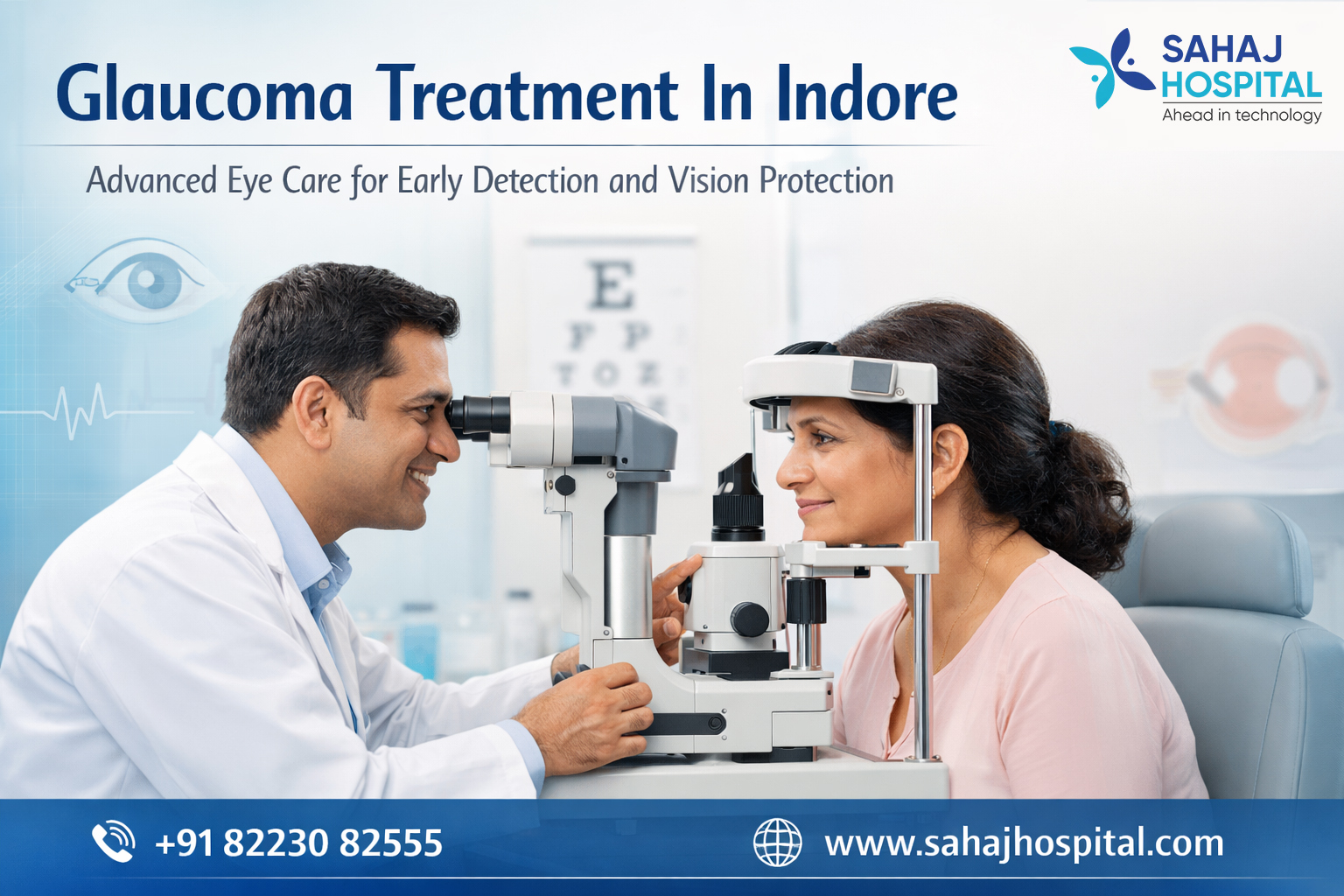 Glaucoma Treatment In Indore

SAHAJ HOSPITAL
Ahead in technology

Advanced Eye Care for Early Detection and Vision Protection

E
F P
T O Z

+91 82230 82555

www.sahajhospital.com